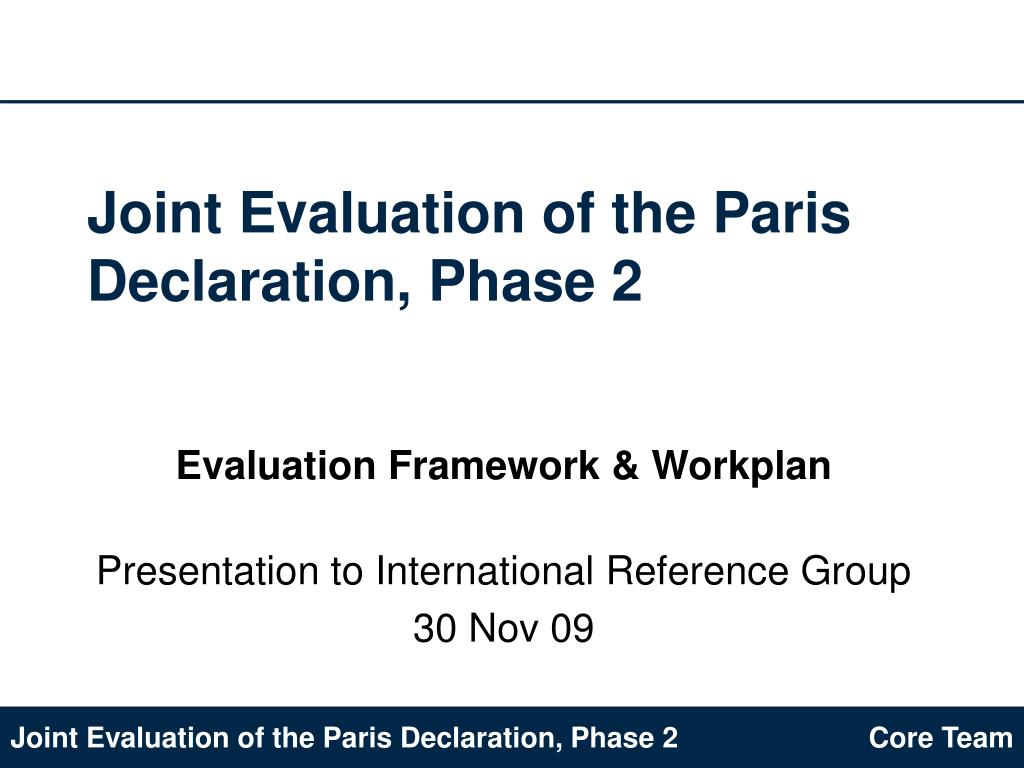 Joint Evaluation of the Paris Declaration, Phase 2

Evaluation Framework & Workplan

Presentation to International Reference Group
30 Nov 09

Joint Evaluation of the Paris Declaration, Phase 2

Core Team